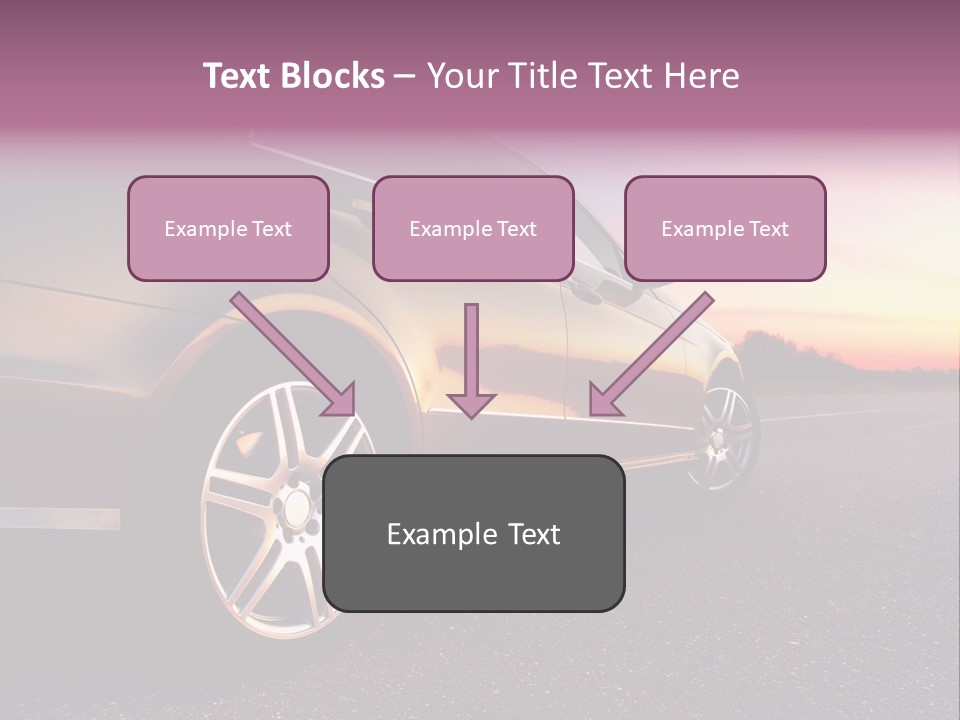 Text Blocks – Your Title Text Here

Example Text

Example Text

Example Text

Example Text